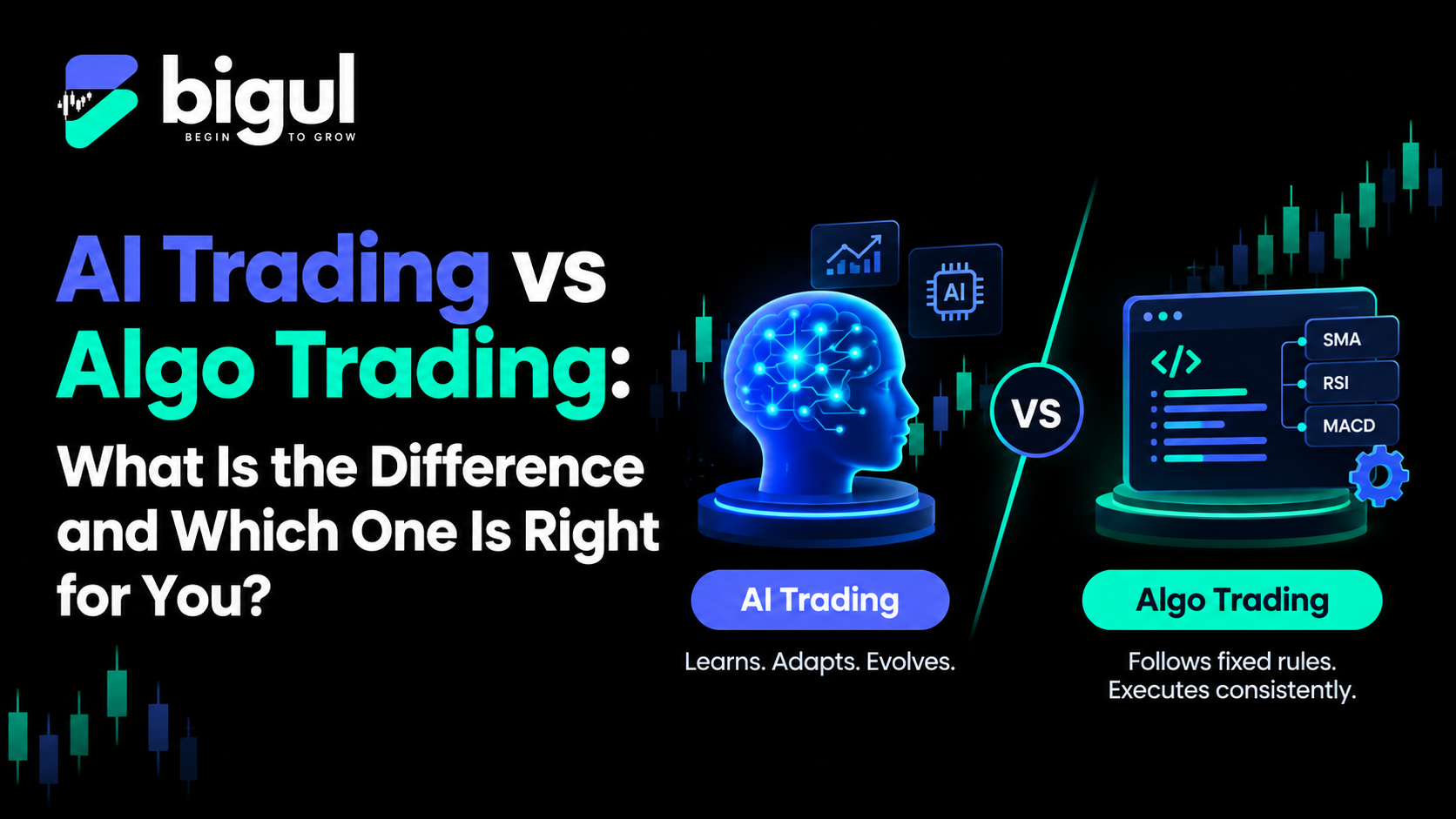 bigul
BEGIN TO GROW

AI Trading vs Algo Trading: What Is the Difference and Which One Is Right for You?

AI

VS

</>

SMA
RSI
MACD

AI Trading
Learns. Adapts. Evolves.

Algo Trading
Follows fixed rules. Executes consistently.